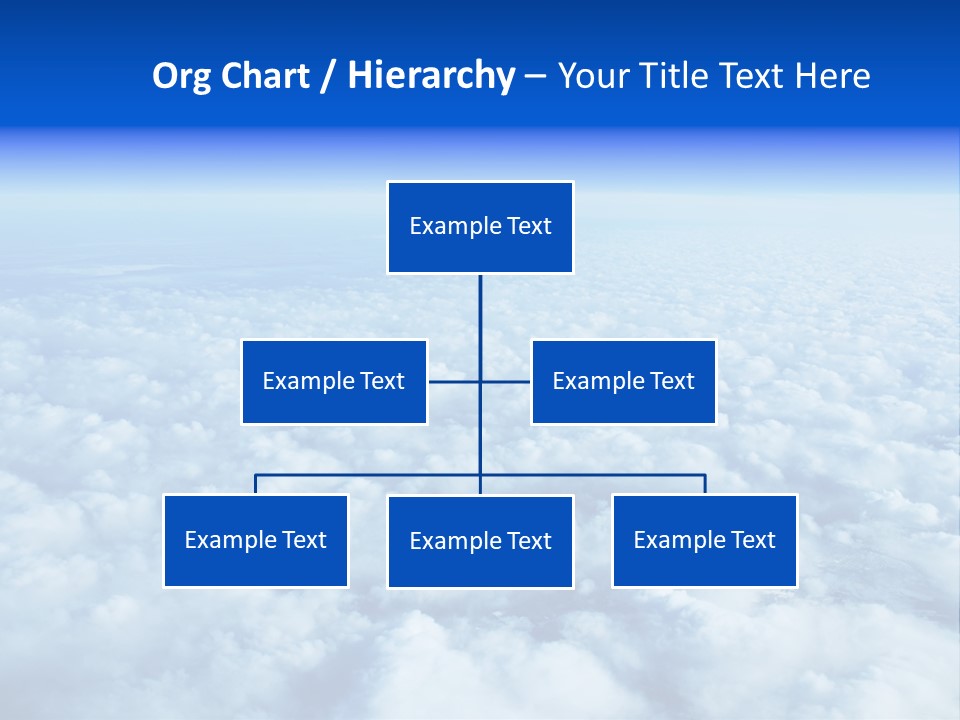 Org Chart / Hierarchy – Your Title Text Here

Example Text

Example Text

Example Text

Example Text

Example Text

Example Text